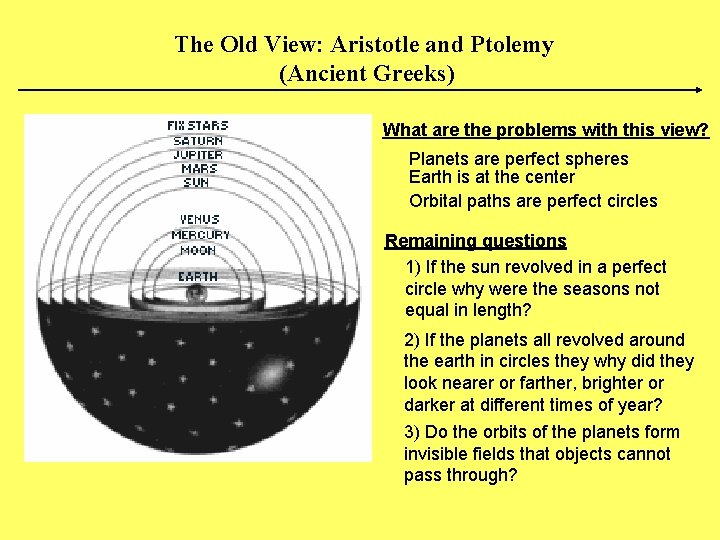 The Old View: Aristotle and Ptolemy
(Ancient Greeks)

FIX STARS
SATURN
JUPITER
MARS
SUN
VENUS
MERCURY
MOON
EARTH

What are the problems with this view?

Planets are perfect spheres
Earth is at the center
Orbital paths are perfect circles

Remaining questions

1) If the sun revolved in a perfect circle why were the seasons not equal in length?

2) If the planets all revolved around the earth in circles they why did they look nearer or farther, brighter or darker at different times of year?

3) Do the orbits of the planets form invisible fields that objects cannot pass through?